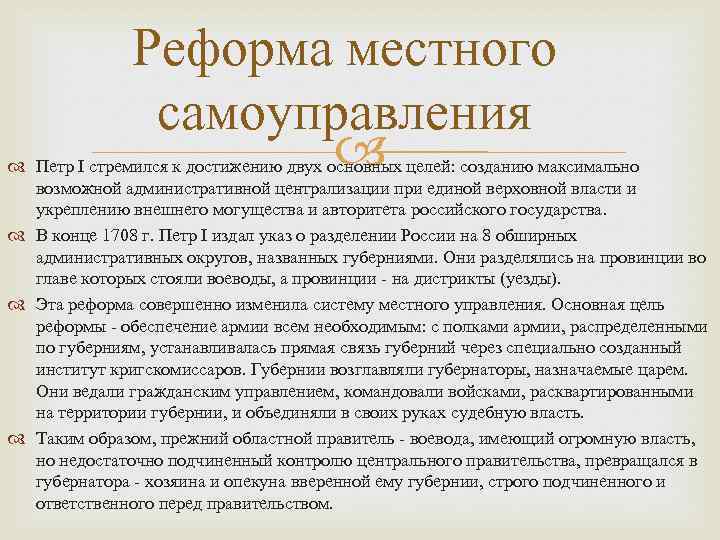 Реформа местного самоуправления

Петр I стремился к достижению двух основных целей: созданию максимально возможной административной централизации при единой верховной власти и укреплению внешнего могущества и авторитета российского государства.

В конце 1708 г. Петр I издал указ о разделении России на 8 обширных административных округов, названных губерниями. Они разделялись на провинции во главе которых стояли воеводы, а провинции - на дистрикты (уезды).

Эта реформа совершенно изменила систему местного управления. Основная цель реформы - обеспечение армии всем необходимым: с полками армии, распределенными по губерниям, устанавливалась прямая связь губерний через специально созданный институт кригскомиссаров. Губернии возглавляли губернаторы, назначаемые царем. Они ведали гражданским управлением, командовали войсками, расквартированными на территории губернии, и объединяли в своих руках судебную власть.

Таким образом, прежний областной правитель - воевода, имеющий огромную власть, но недостаточно подчиненный контролю центрального правительства, превращался в губернатора - хозяина и опекуна вверенной ему губернии, строго подчиненного и ответственного перед правительством.